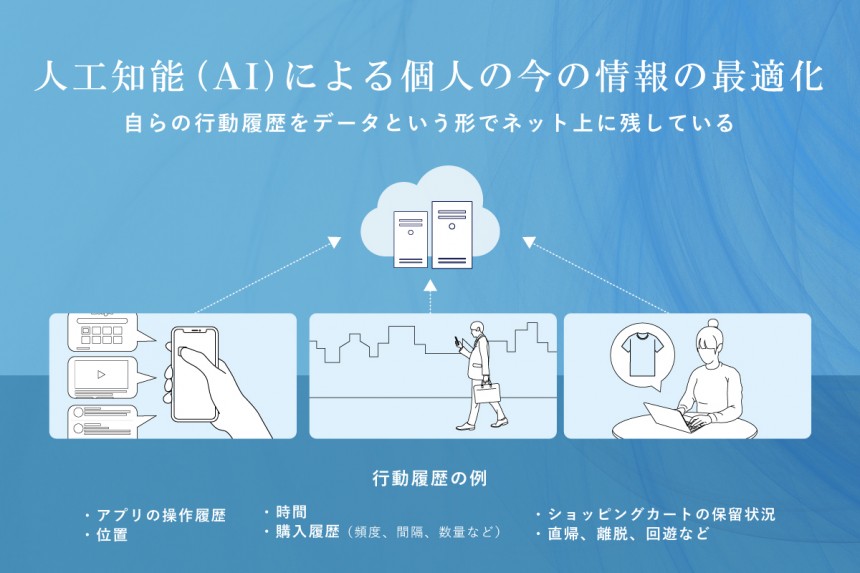 人工知能(AI)による個人の今の情報の最適化

自らの行動履歴をデータという形でネット上に残している

行動履歴の例

・アプリの操作履歴
・位置

・時間
・購入履歴（頻度、間隔、数量など）

・ショッピングカートの保留状況
・直帰、離脱、回遊など